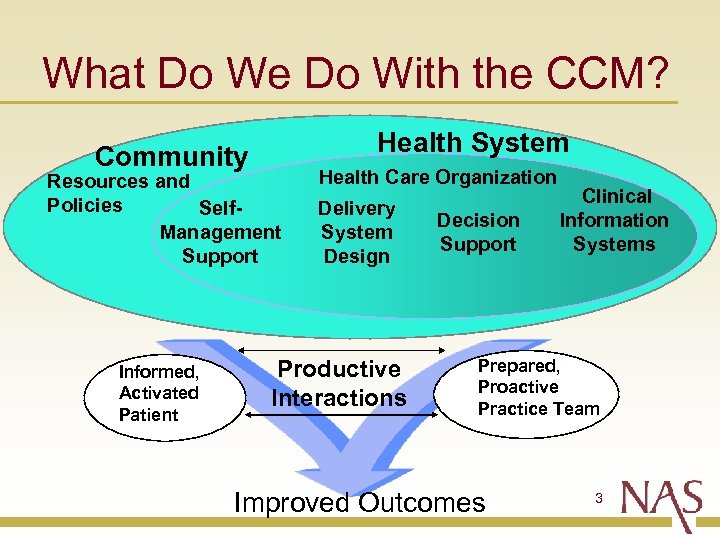 What Do We Do With the CCM?

Community
Resources and Policies

Health System
Health Care Organization

Self-Management Support

Delivery System Design

Decision Support

Clinical Information Systems

Informed, Activated Patient

Productive Interactions

Prepared, Proactive Practice Team

Improved Outcomes

3

NAS